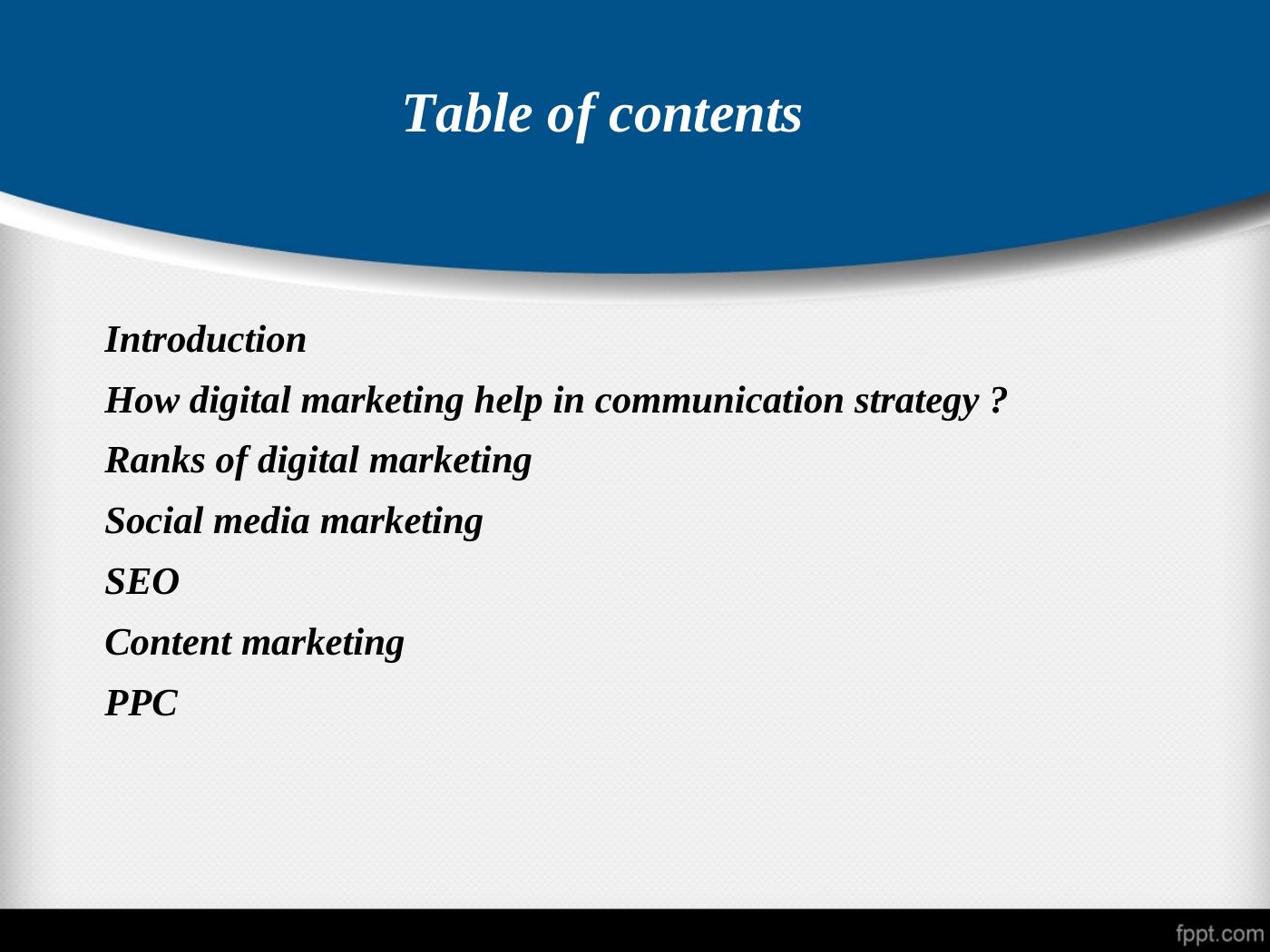 Table of contents

Introduction

How digital marketing help in communication strategy ?

Ranks of digital marketing

Social media marketing

SEO

Content marketing

PPC

fppt.com